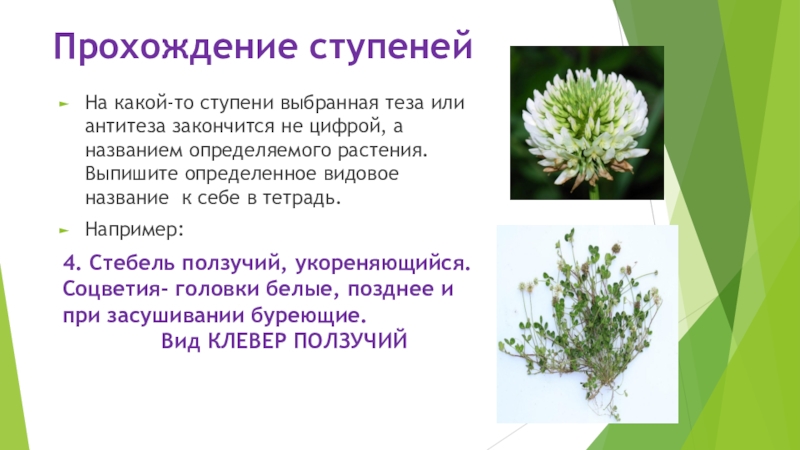 Прохождение ступеней

На какой-то ступени выбранная теза или антитеза закончится не цифрой, а названием определяемого растения. Выпишите определенное видовое название к себе в тетрадь.

Например:

4. Стебель ползучий, укореняющийся. Соцветия- головки белые, позднее и при засушивании буреющие.
Вид КЛЕВЕР ПОЛЗУЧИЙ